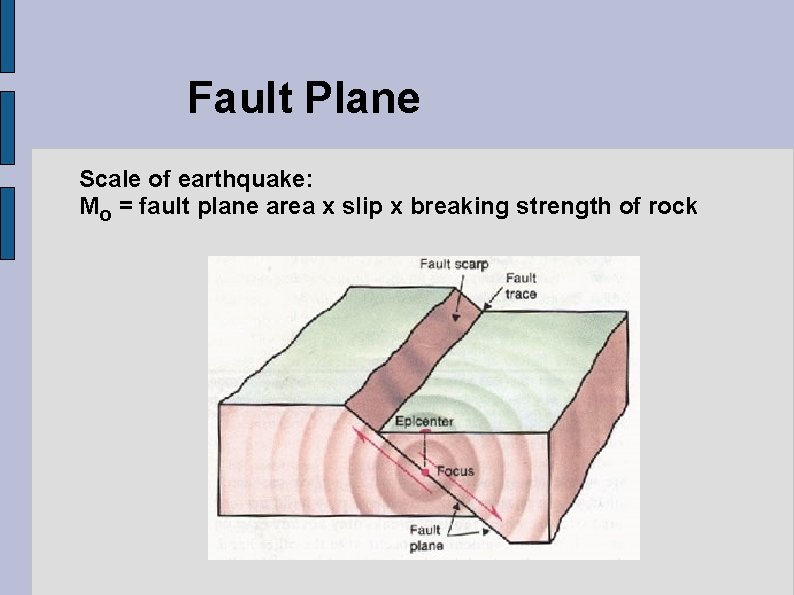 Fault Plane

Scale of earthquake:
$M_o$ = fault plane area x slip x breaking strength of rock

Fault scarp

Fault trace

Epicenter

Focus

Fault plane